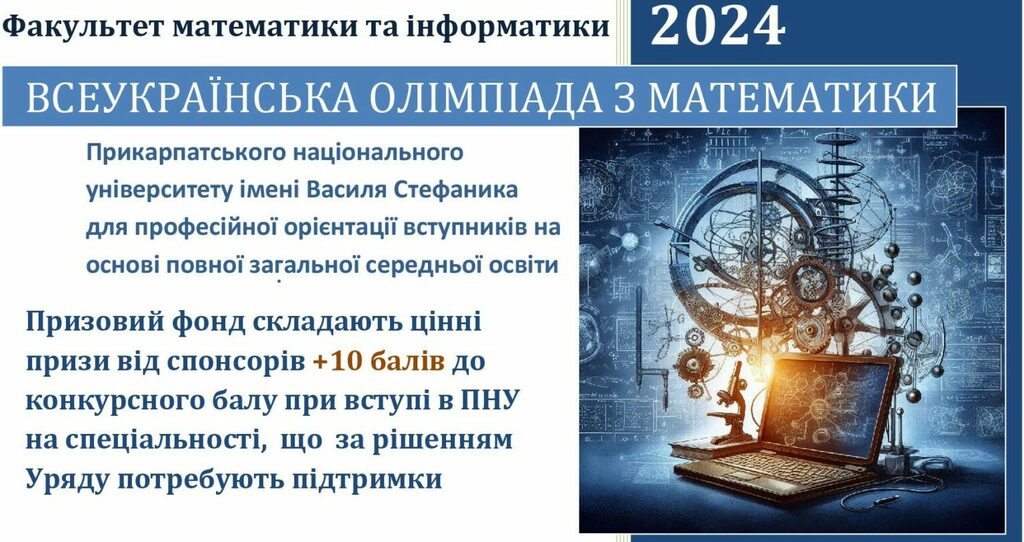 Факультет математики та інформатики

2024

ВСЕУКРАЇНСЬКА ОЛІМПІАДА З МАТЕМАТИКИ

Прикарпатського національного університету імені Василя Стефаника для професійної орієнтації вступників на основі повної загальної середньої освіти

Призовий фонд складають цінні призи від спонсорів +10 балів до конкурсного балу при вступі в ПНУ на спеціальності, що за рішенням Уряду потребують підтримки